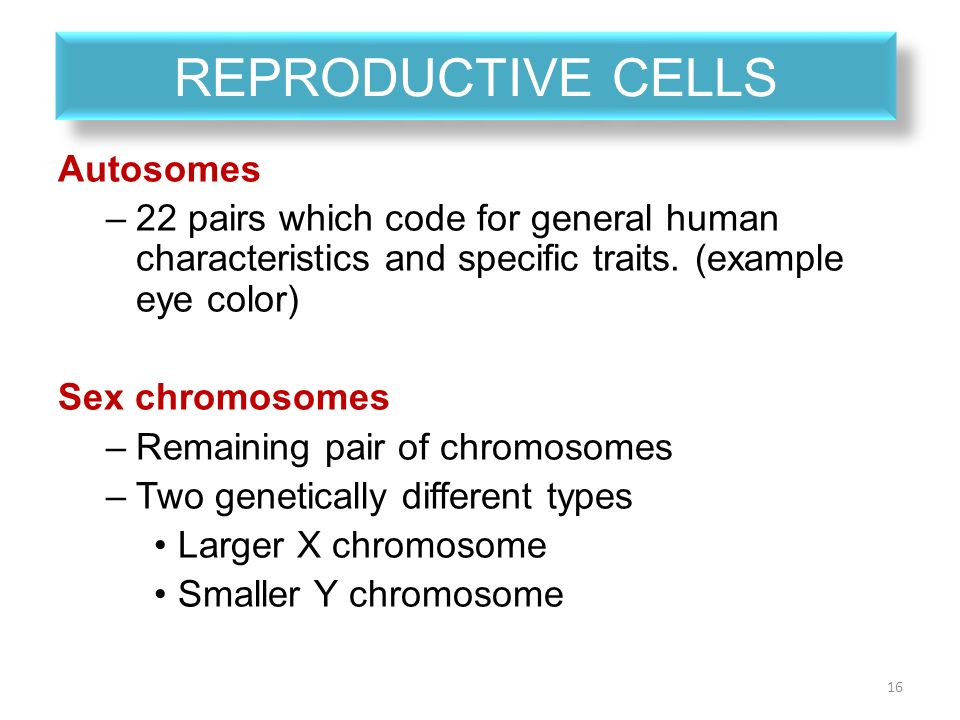 REPRODUCTIVE CELLS

Autosomes

– 22 pairs which code for general human characteristics and specific traits. (example eye color)

Sex chromosomes

– Remaining pair of chromosomes

– Two genetically different types

• Larger X chromosome

• Smaller Y chromosome

16